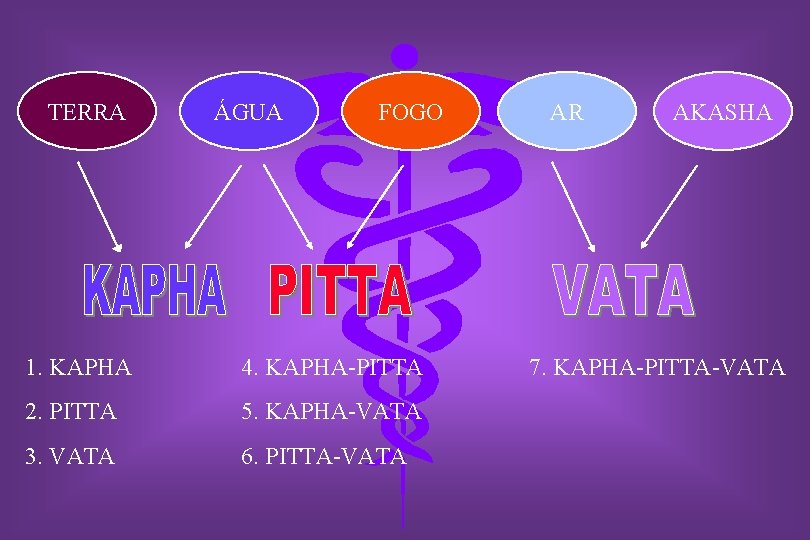 TERRA

ÁGUA

FOGO

AR

AKASHA

KAPHA

PITTA

VATA

1. KAPHA

2. PITTA

3. VATA

4. KAPHA-PITTA

5. KAPHA-VATA

6. PITTA-VATA

7. KAPHA-PITTA-VATA